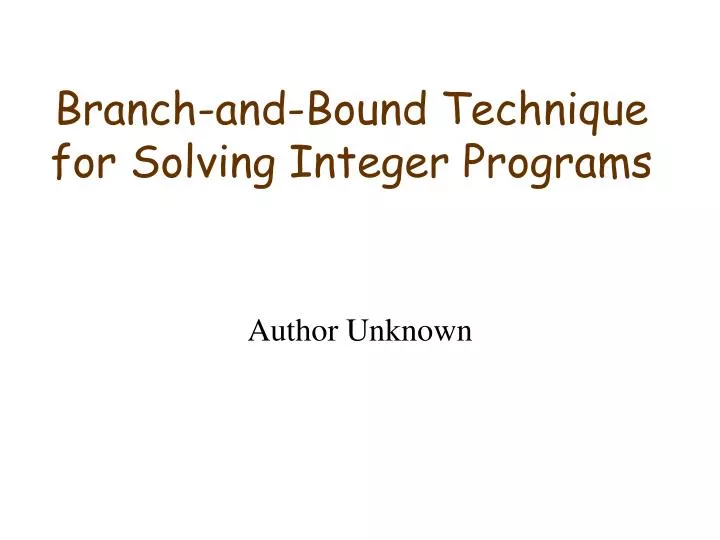 Branch-and-Bound Technique for Solving Integer Programs

Author Unknown